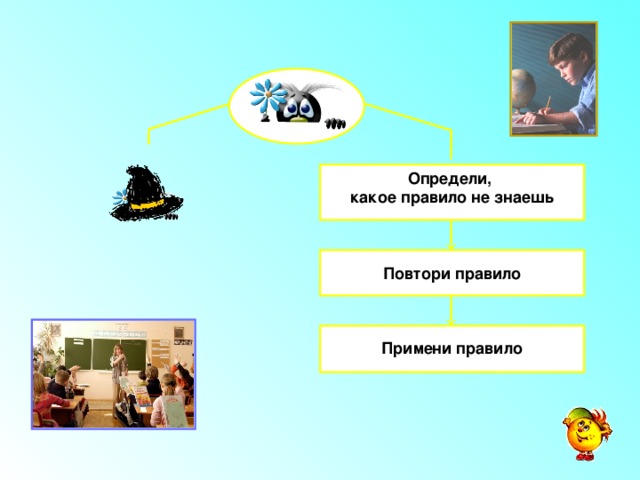 Определи,
какое правило не знаешь

Повтори правило

Примени правило